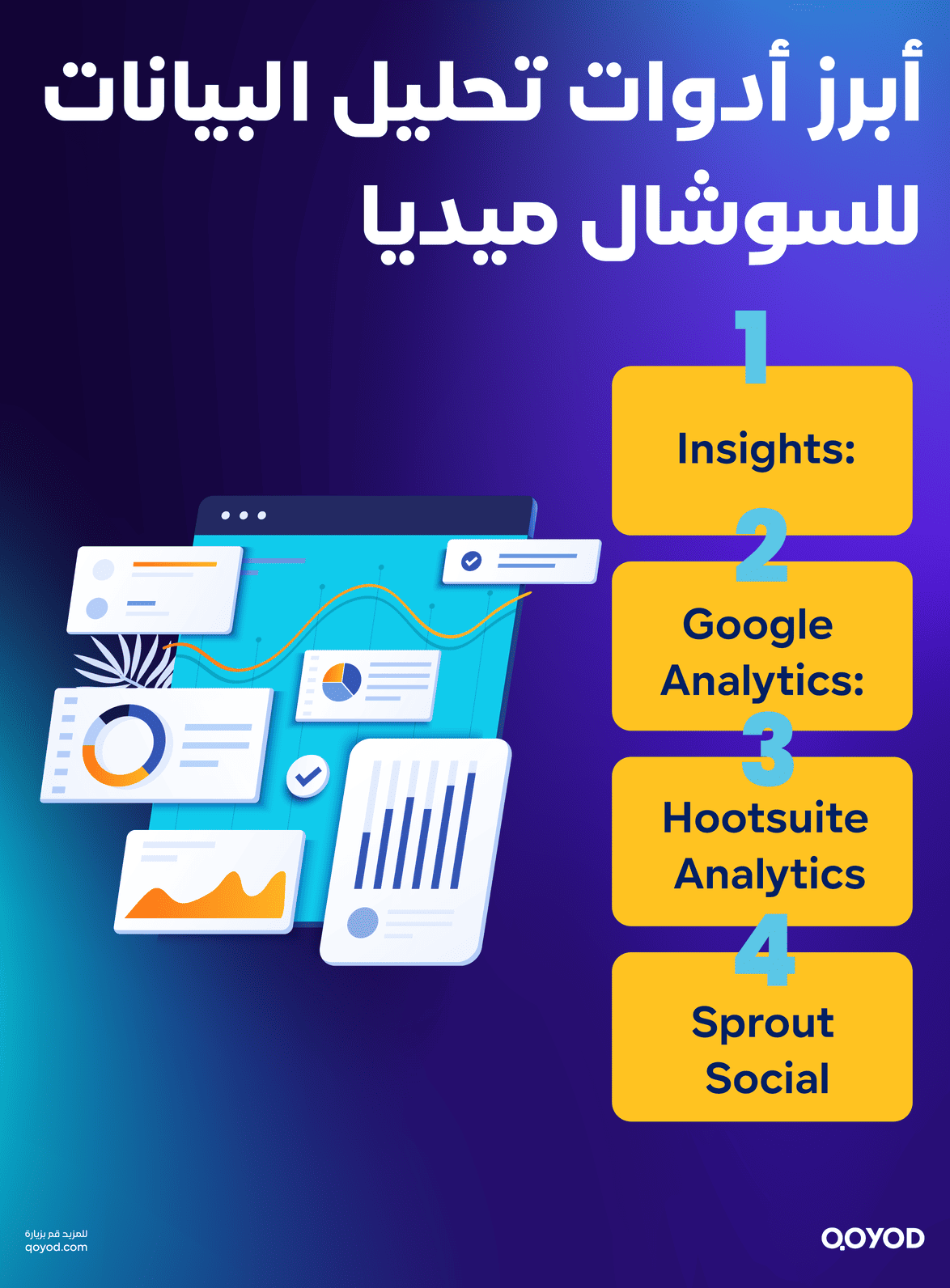 أبرز أدوات تحليل البيانات للسوشال ميديا

1
Insights:

2
Google Analytics:

3
Hootsuite Analytics

4
Sprout Social

للمزيد قم بزيارة
qoyod.com

QOYOD